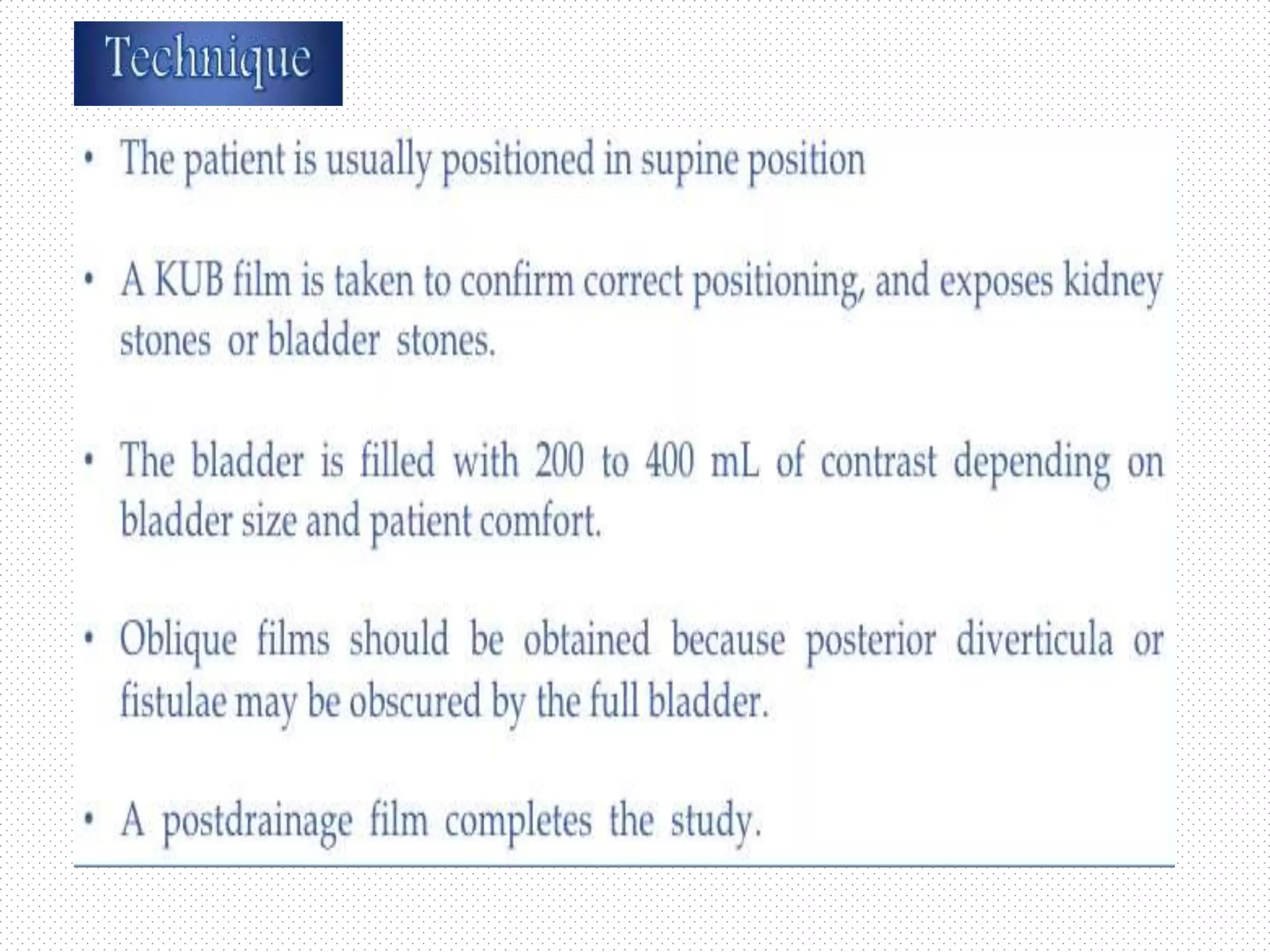 Technique

• The patient is usually positioned in supine position

• A KUB film is taken to confirm correct positioning, and exposes kidney stones or bladder stones.

• The bladder is filled with 200 to 400 mL of contrast depending on bladder size and patient comfort.

• Oblique films should be obtained because posterior diverticula or fistulae may be obscured by the full bladder.

• A postdrainage film completes the study.